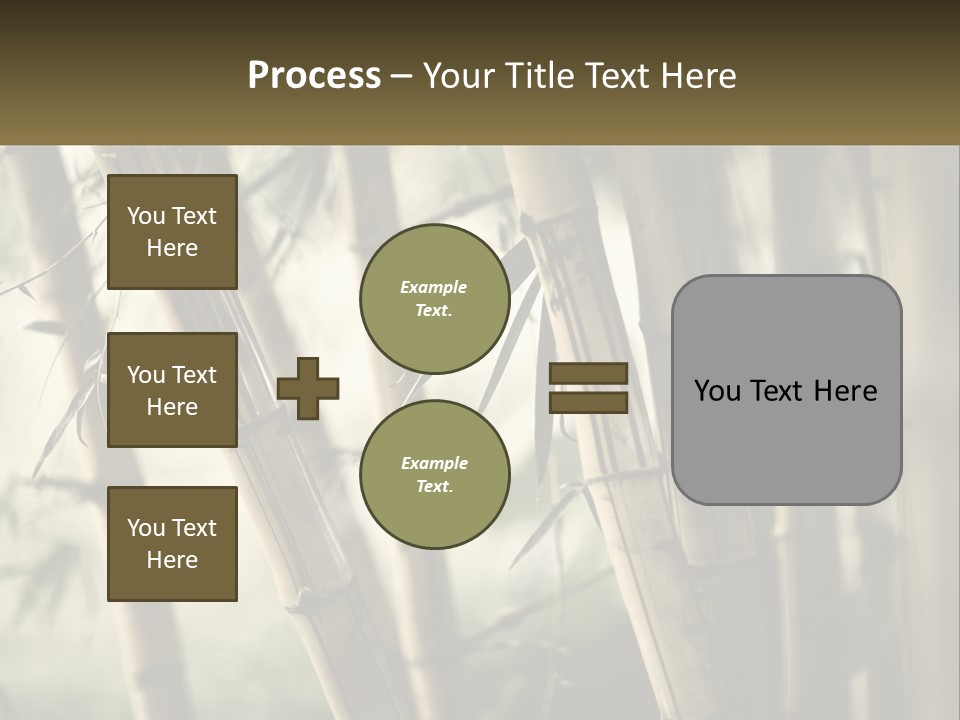 Process – Your Title Text Here

You Text Here

You Text Here

You Text Here

Example Text.

Example Text.

You Text Here